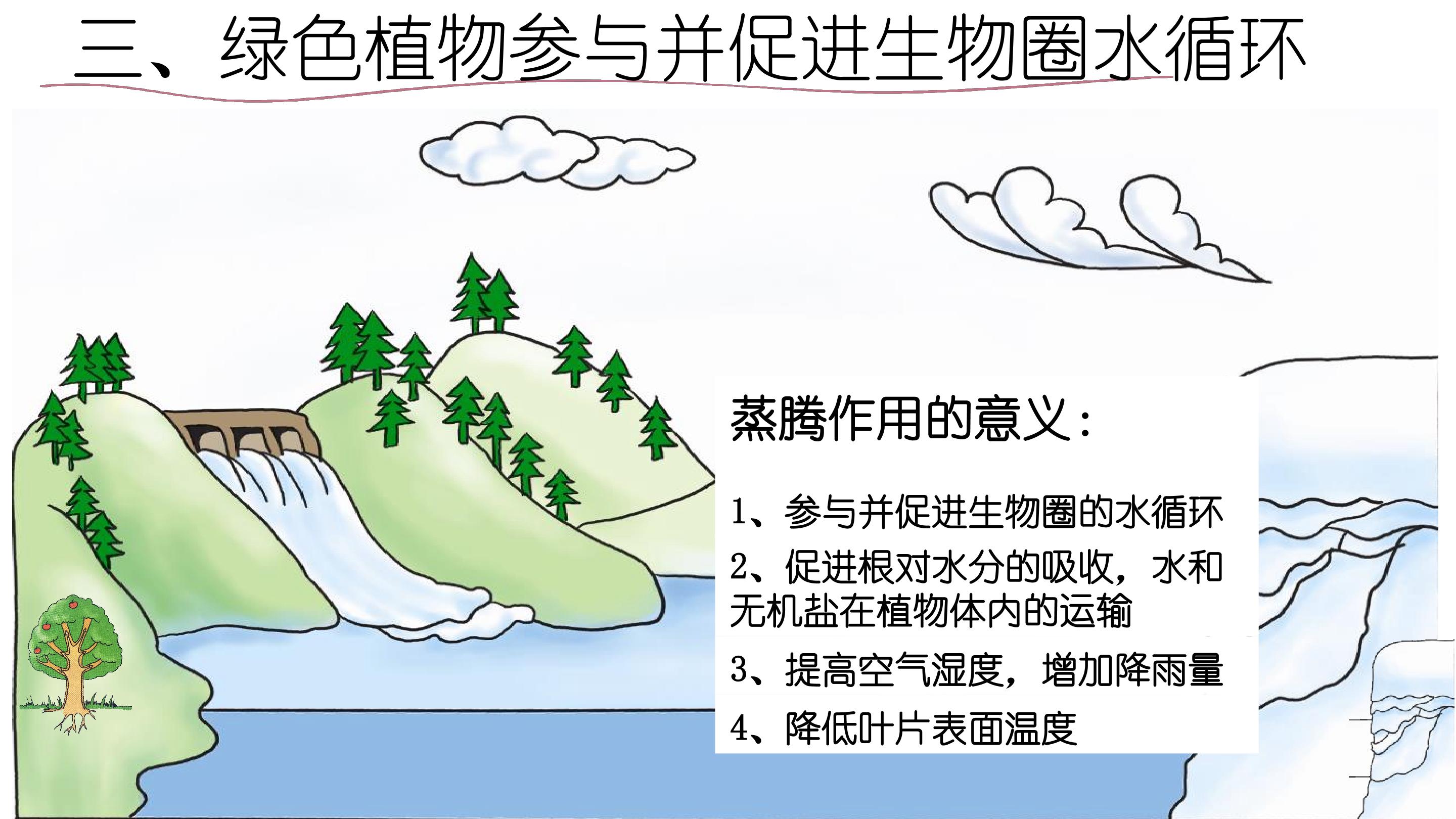 三、绿色植物参与并促进生物圈水循环

蒸腾作用的意义：

1、参与并促进生物圈的水循环

2、促进根对水分的吸收，水和无机盐在植物体内的运输

3、提高空气湿度，增加降雨量

4、降低叶片表面温度